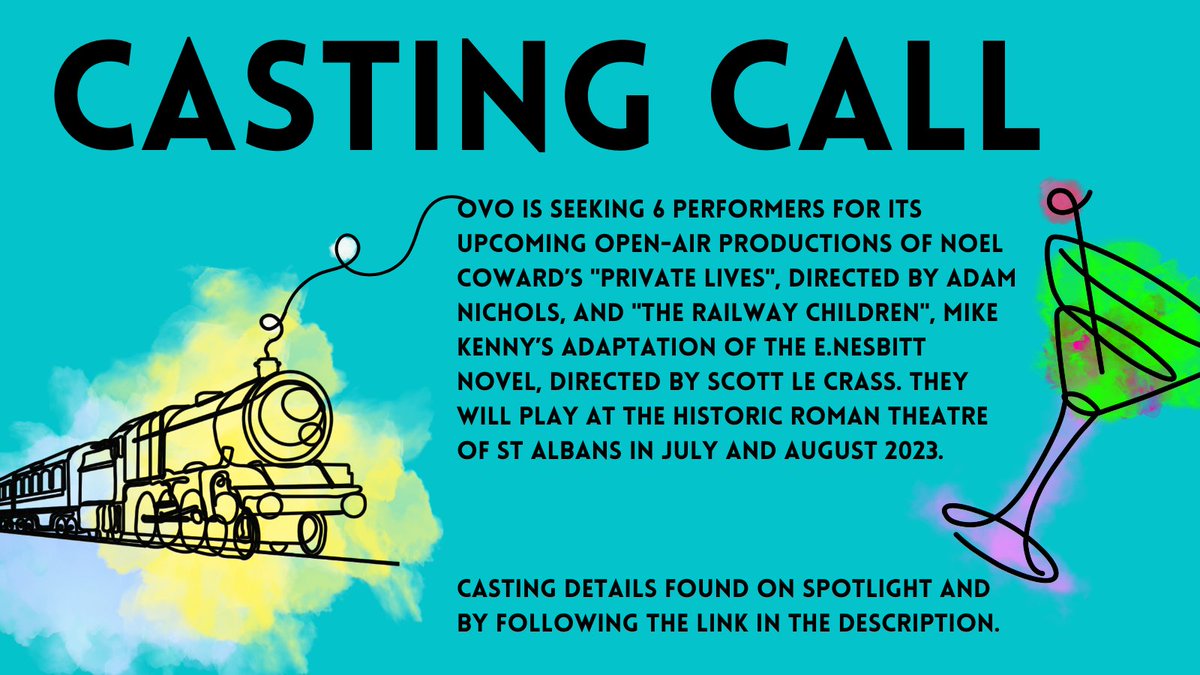 CASTING CALL

OVO IS SEEKING 6 PERFORMERS FOR ITS UPCOMING OPEN-AIR PRODUCTIONS OF NOEL COWARD'S "PRIVATE LIVES", DIRECTED BY ADAM NICHOLS, AND "THE RAILWAY CHILDREN", MIKE KENNY'S ADAPTATION OF THE E.NESBITT NOVEL, DIRECTED BY SCOTT LE CRASS. THEY WILL PLAY AT THE HISTORIC ROMAN THEATRE OF ST ALBANS IN JULY AND AUGUST 2023.

CASTING DETAILS FOUND ON SPOTLIGHT AND BY FOLLOWING THE LINK IN THE DESCRIPTION.